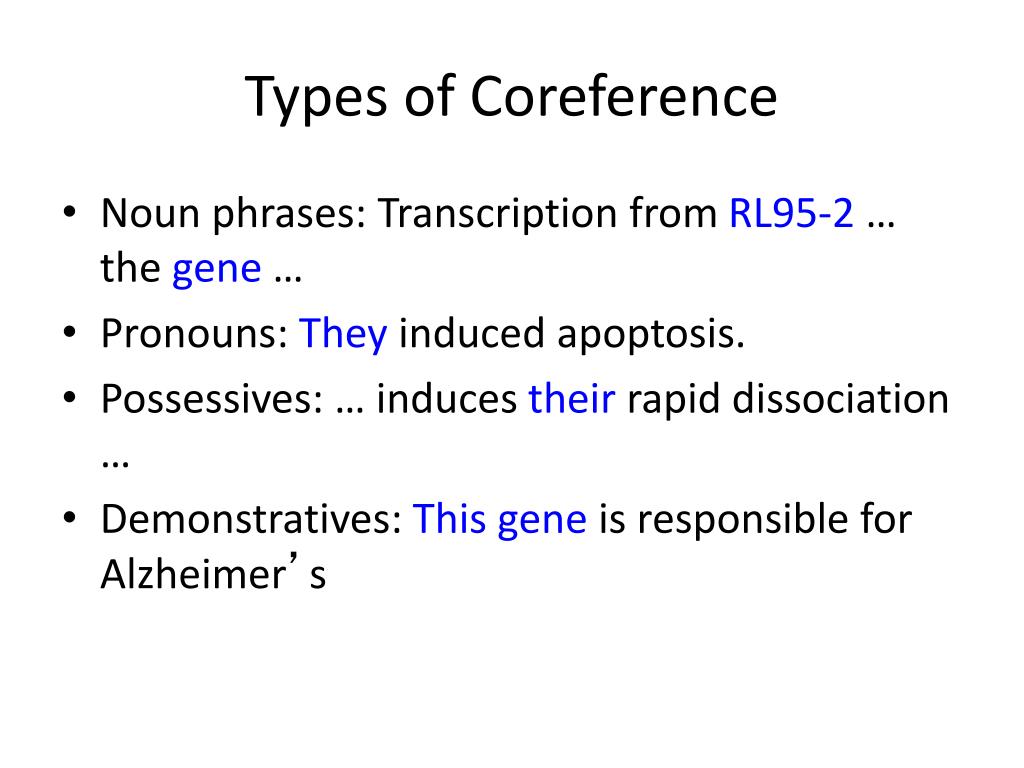 Types of Coreference

• Noun phrases: Transcription from RL95-2 … the gene …
• Pronouns: They induced apoptosis.
• Possessives: … induces their rapid dissociation …
• Demonstratives: This gene is responsible for Alzheimer’s